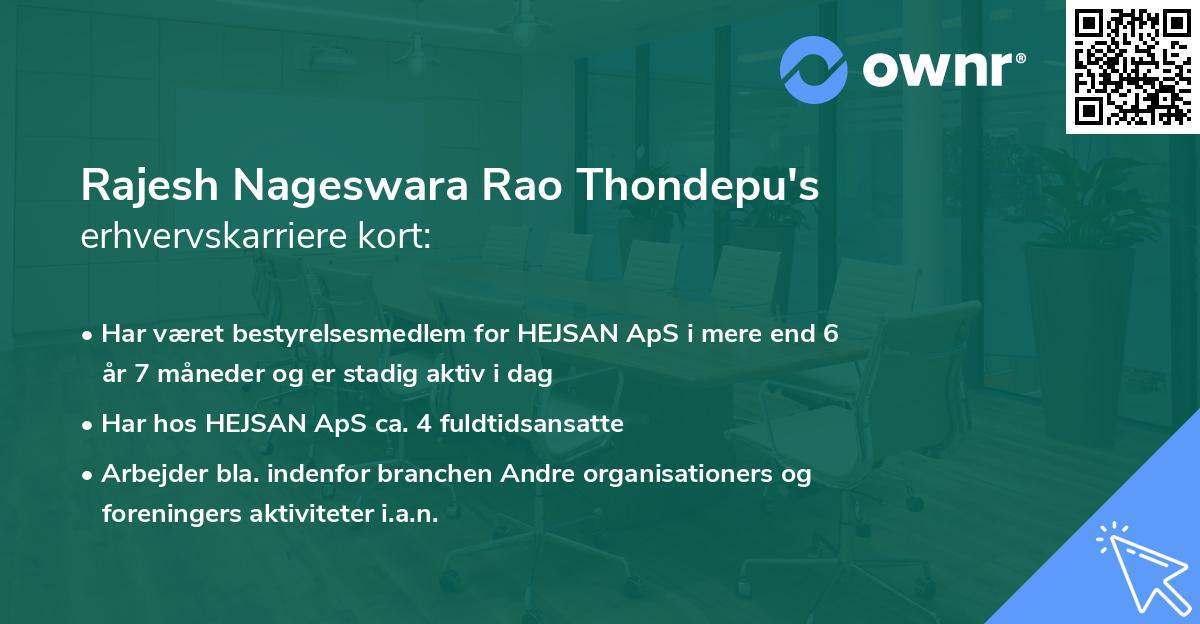 ownr®

Rajesh Nageswara Rao Thondepu's
erhvervskarriere kort:

• Har været bestyrelsesmedlem for HEJSAN ApS i mere end 6 år 7 måneder og er stadig aktiv i dag
• Har hos HEJSAN ApS ca. 4 fuldtidsansatte
• Arbejder bla. indenfor branchen Andre organisationers og foreningers aktiviteter i.a.n.